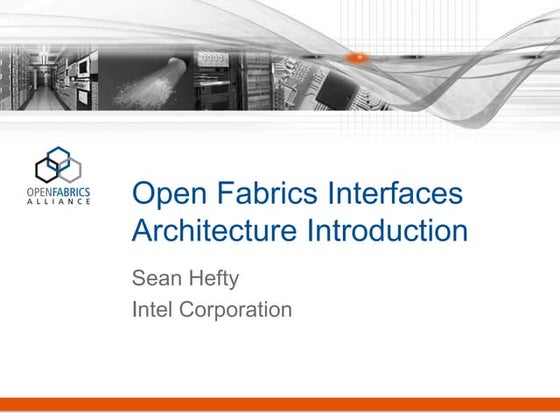 OPENFABRICS
ALLIANCE

Open Fabrics Interfaces Architecture Introduction

Sean Hefty

Intel Corporation